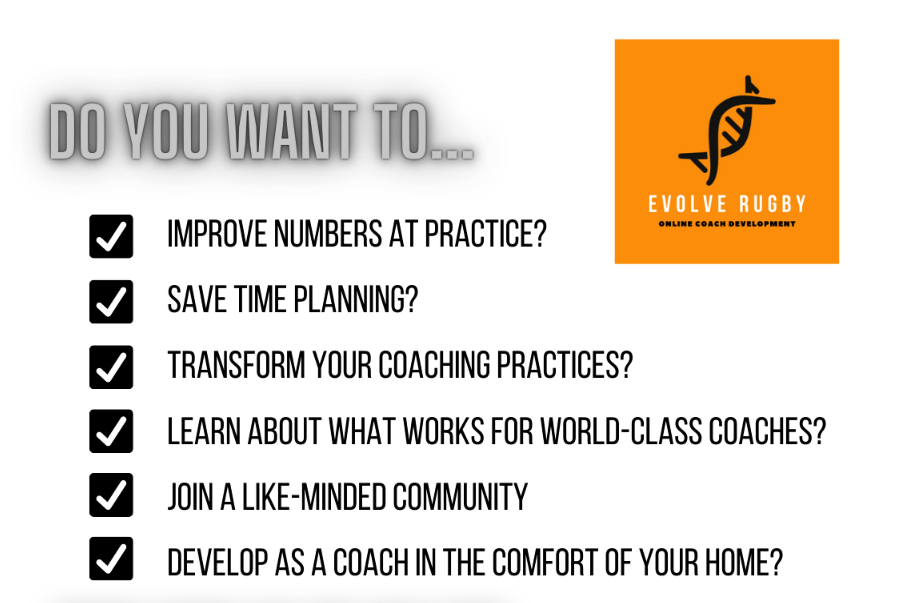 DO YOU WANT TO...

EVOLVE RUGBY

ONLINE COACH DEVELOPMENT

IMPROVE NUMBERS AT PRACTICE?

SAVE TIME PLANNING?

TRANSFORM YOUR COACHING PRACTICES?

LEARN ABOUT WHAT WORKS FOR WORLD-CLASS COACHES?

JOIN A LIKE-MINDED COMMUNITY

DEVELOP AS A COACH IN THE COMFORT OF YOUR HOME?